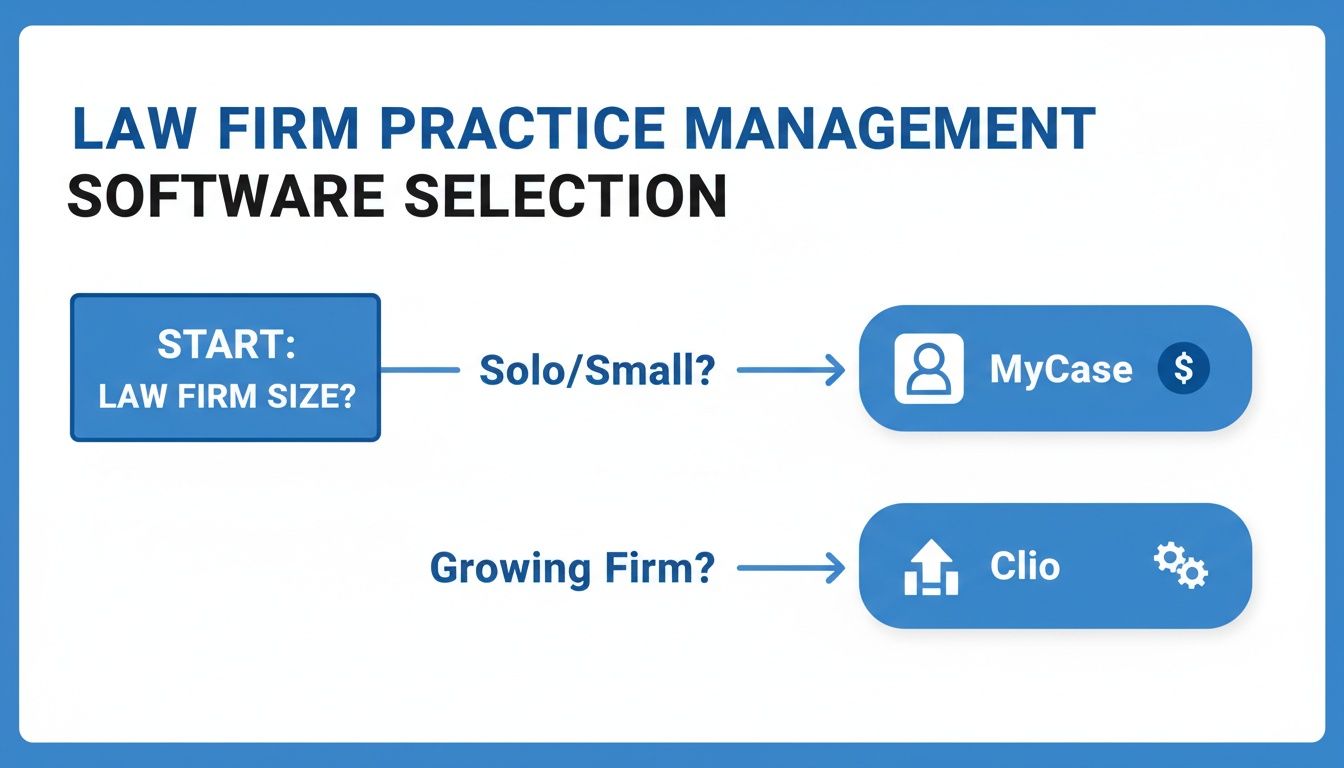 LAW FIRM PRACTICE MANAGEMENT
SOFTWARE SELECTION

START:
LAW FIRM SIZE?

Solo/Small?

MyCase

$

Growing Firm?

Clio